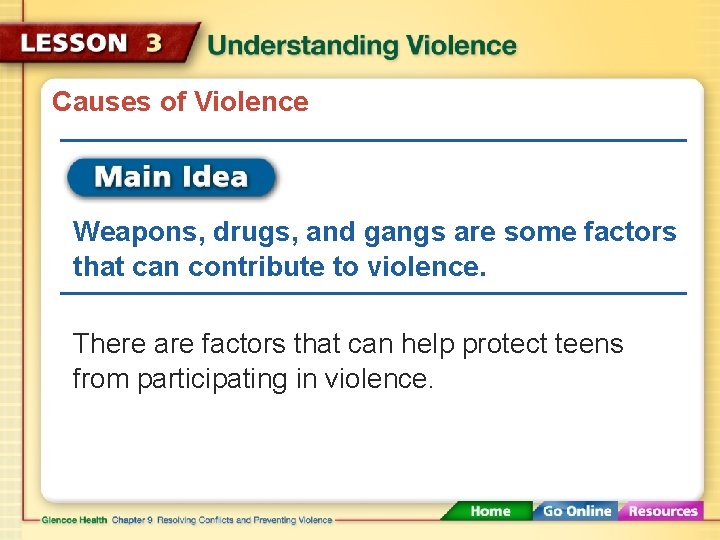 LESSON 3 Understanding Violence

Causes of Violence

Main Idea

Weapons, drugs, and gangs are some factors that can contribute to violence.

There are factors that can help protect teens from participating in violence.

Glencoe Health Chapter 9 Resolving Conflicts and Preventing Violence

Home Go Online Resources